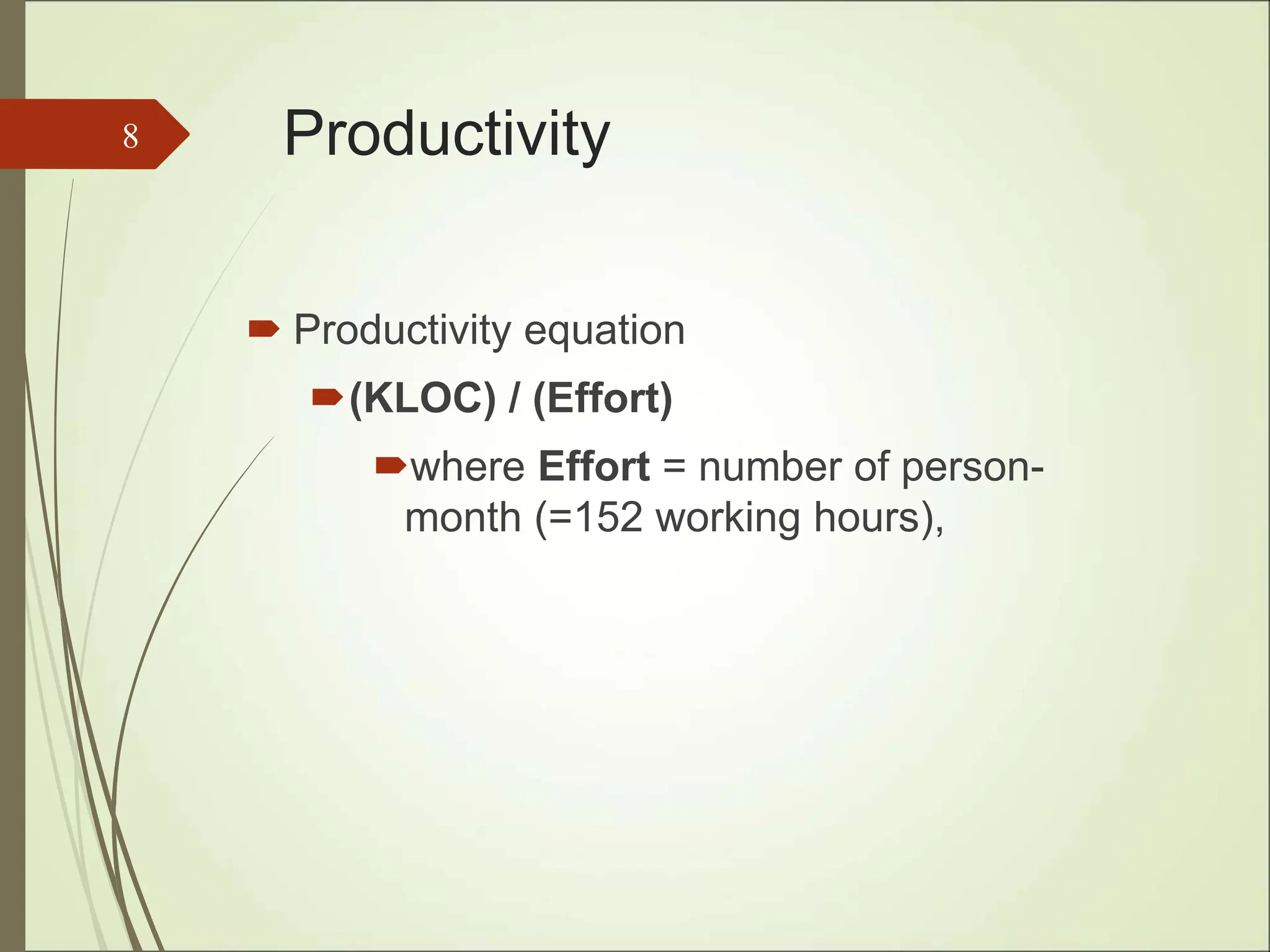 8

Productivity

Productivity equation

(KLOC) / (Effort)

where Effort = number of person-month (=152 working hours),